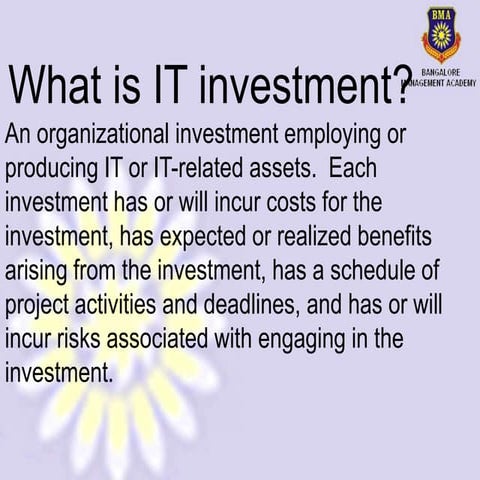 BMA

BANGALORE MANAGEMENT ACADEMY

What is IT investment?

An organizational investment employing or producing IT or IT-related assets. Each investment has or will incur costs for the investment, has expected or realized benefits arising from the investment, has a schedule of project activities and deadlines, and has or will incur risks associated with engaging in the investment.